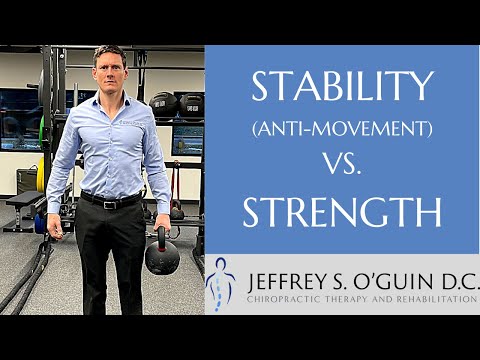 STABILITY
(ANTI-MOVEMENT)
VS.
STRENGTH

JEFFREY S. O'GUIN D.C.
CHIROPRACTIC THERAPY AND REHABILITATION